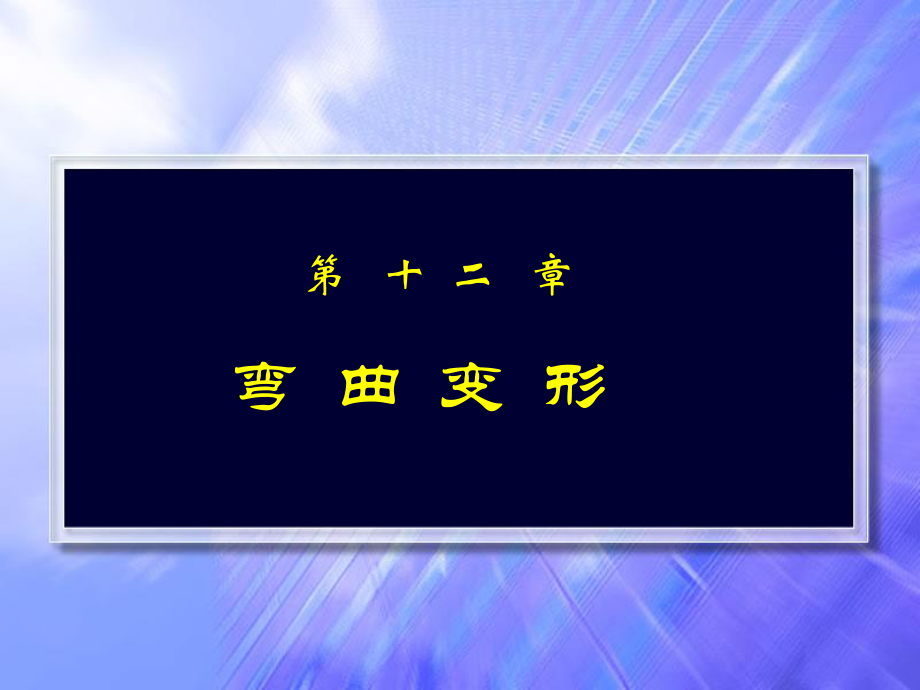 第 十 二 章

弯 曲 变 形